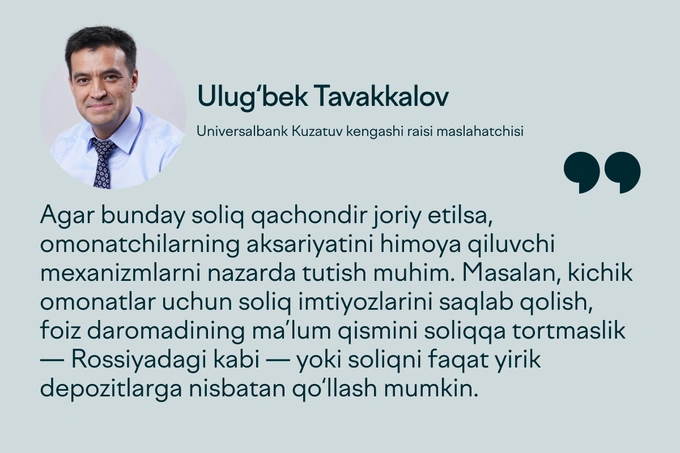 Ulug‘bek Tavakkalov

Universalbank Kuzatuv kengashi raisi maslahatchisi

Agar bunday soliq qachondir joriy etilsa, omonatchilarning aksariyatini himoya qiluvchi mexanizmlarni nazarda tutish muhim. Masalan, kichik omonatlar uchun soliq imtiyozlarini saqlab qolish, foiz daromadining ma’lum qismini soliqqa tortmaslik — Rossiyadagi kabi — yoki soliqni faqat yirik depozitlarga nisbatan qo‘llash mumkin.